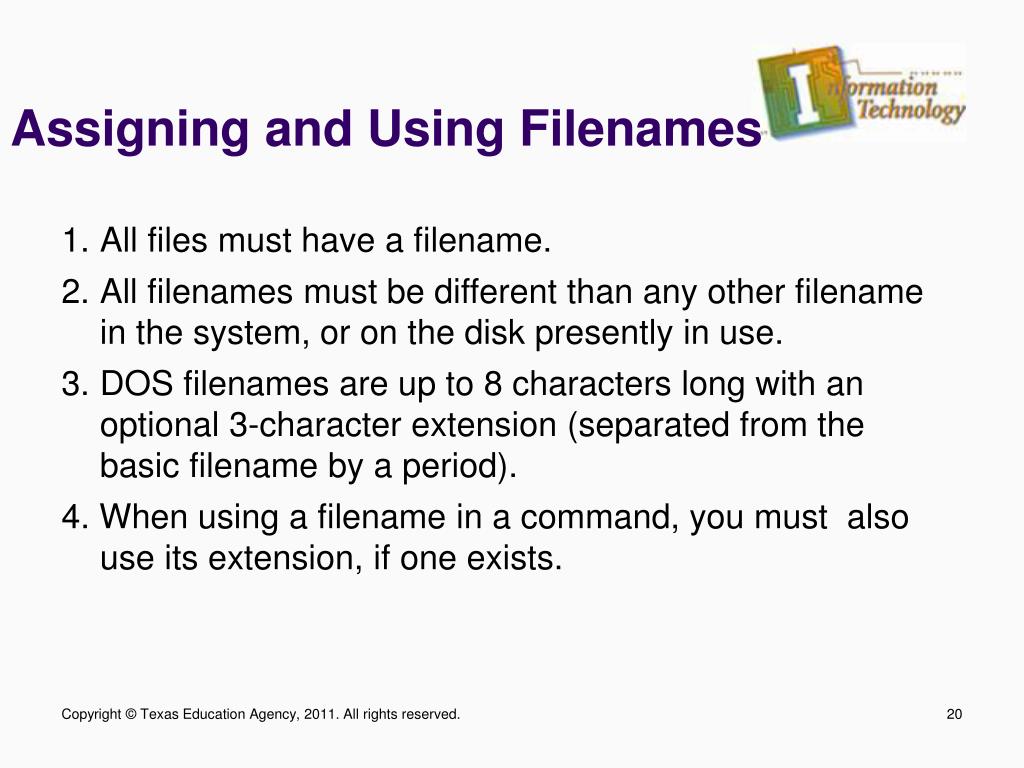 Assigning and Using Filenames

Information Technology

1. All files must have a filename.
2. All filenames must be different than any other filename in the system, or on the disk presently in use.
3. DOS filenames are up to 8 characters long with an optional 3-character extension (separated from the basic filename by a period).
4. When using a filename in a command, you must also use its extension, if one exists.

Copyright © Texas Education Agency, 2011. All rights reserved.

20